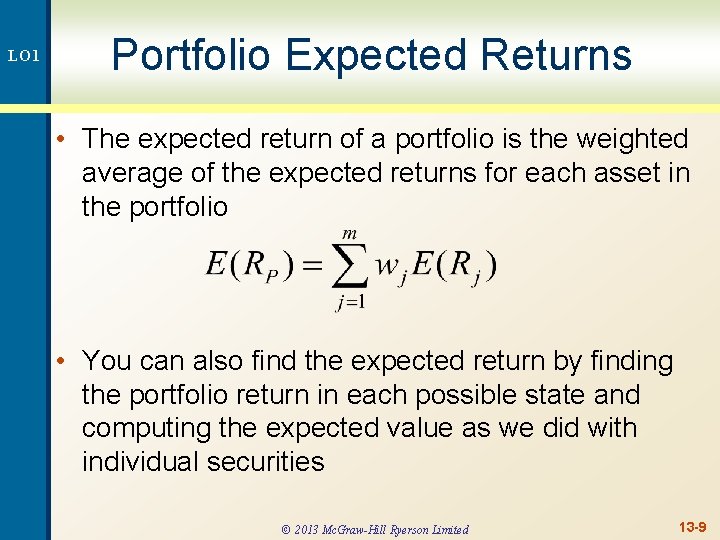 LO1

Portfolio Expected Returns

• The expected return of a portfolio is the weighted average of the expected returns for each asset in the portfolio

$E(R_P) = \sum_{j=1}^{m} w_j E(R_j)$

• You can also find the expected return by finding the portfolio return in each possible state and computing the expected value as we did with individual securities

© 2013 McGraw-Hill Ryerson Limited

13-9